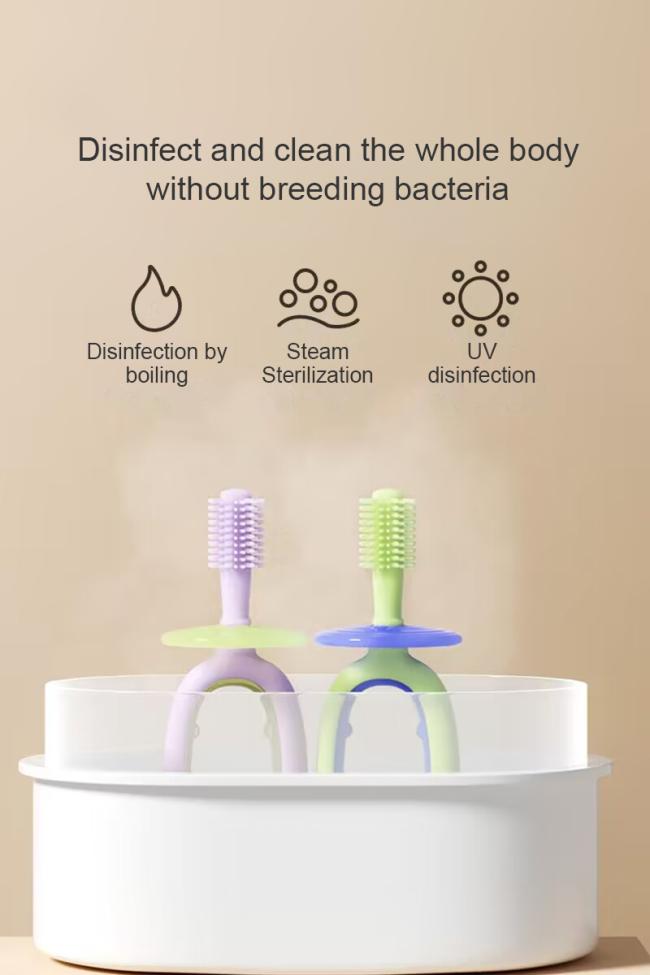 Disinfect and clean the whole body without breeding bacteria

Disinfection by boiling

Steam Sterilization

UV disinfection